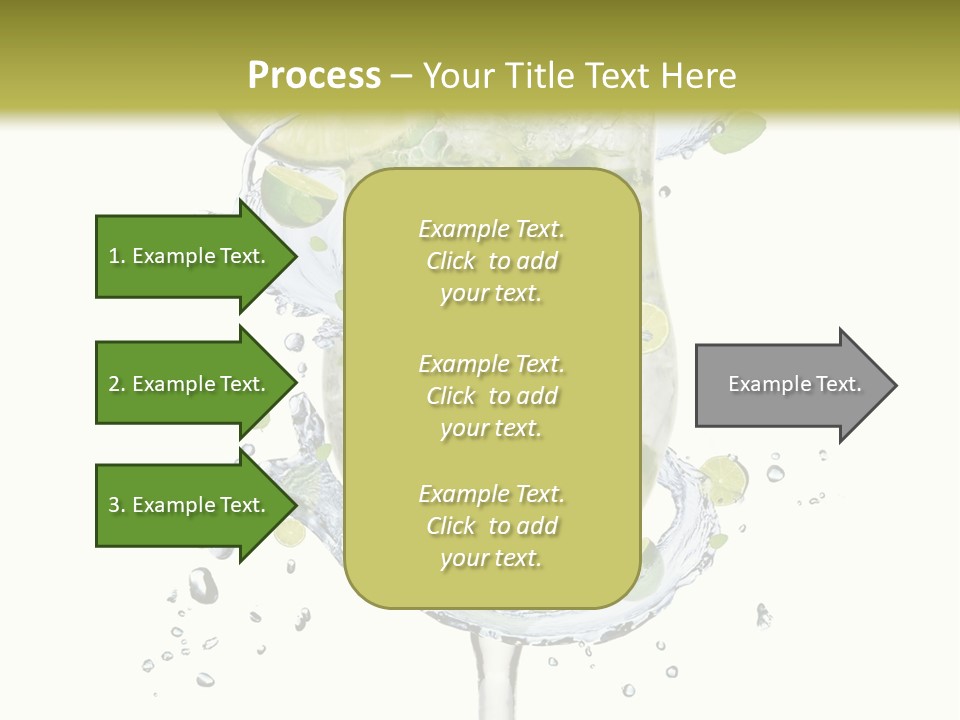 Process – Your Title Text Here

1. Example Text.

2. Example Text.

3. Example Text.

Example Text. Click to add your text.

Example Text. Click to add your text.

Example Text. Click to add your text.

Example Text.